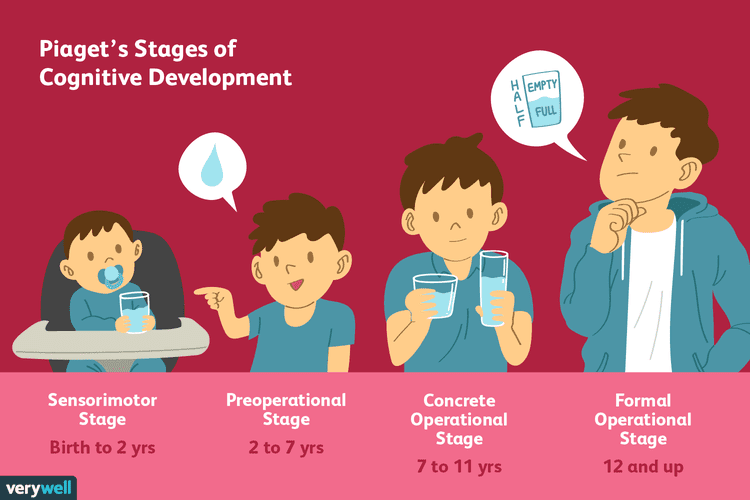 Piaget's Stages of Cognitive Development

HALF EMPTY FULL

Sensorimotor Stage
Birth to 2 yrs

Preoperational Stage
2 to 7 yrs

Concrete Operational Stage
7 to 11 yrs

Formal Operational Stage
12 and up

verywell